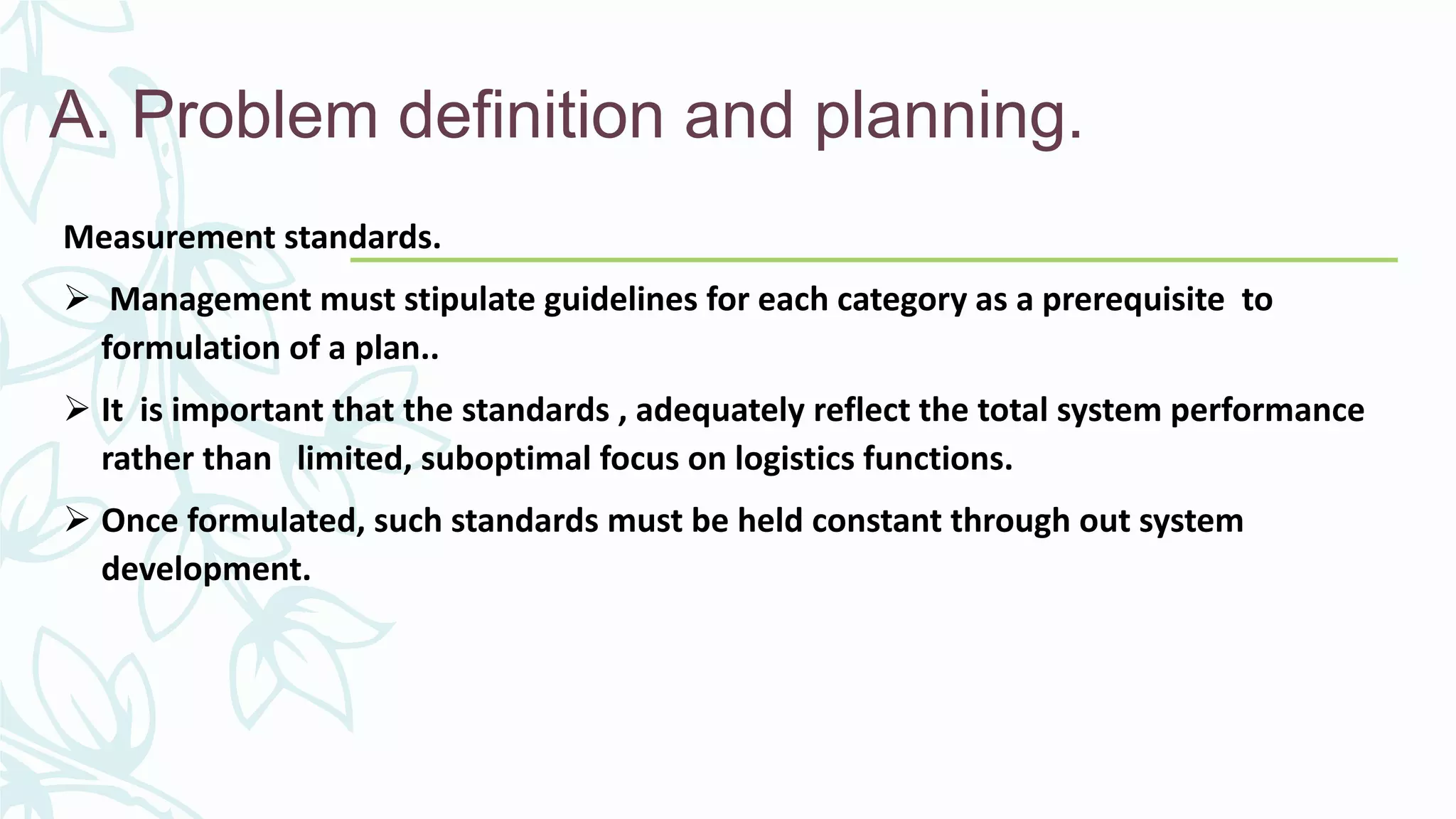 A. Problem definition and planning.

Measurement standards.

➢ Management must stipulate guidelines for each category as a prerequisite to formulation of a plan..

➢ It is important that the standards , adequately reflect the total system performance rather than limited, suboptimal focus on logistics functions.

➢ Once formulated, such standards must be held constant through out system development.